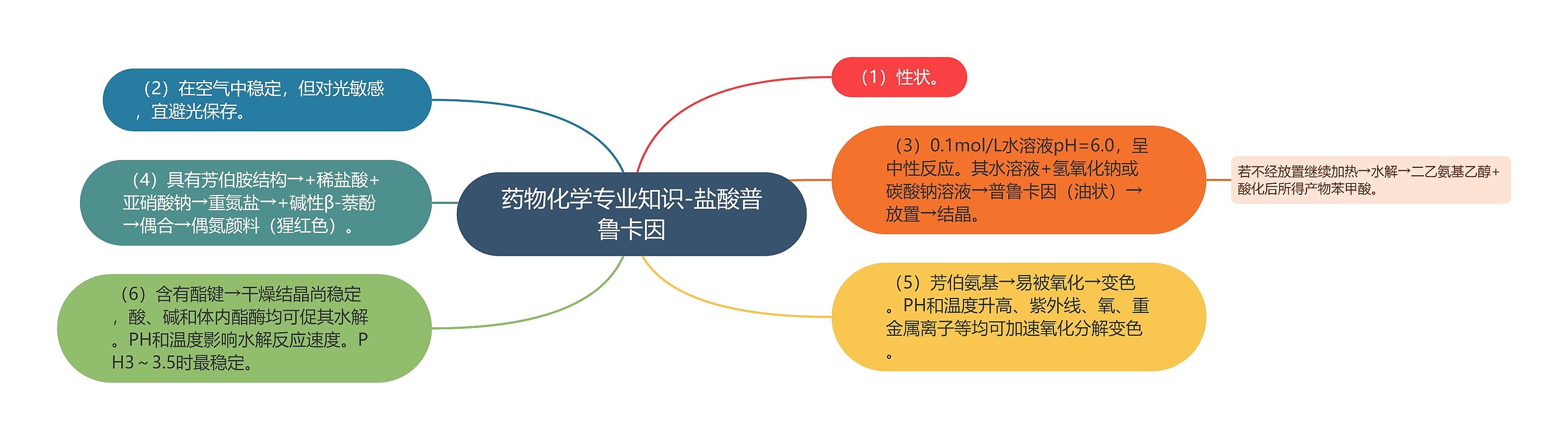 药物化学专业知识-盐酸普鲁卡因

（1）性状。

（2）在空气中稳定，但对光敏感，宜避光保存。

（3）0.1mol/L水溶液pH=6.0，呈中性反应。其水溶液+氢氧化钠或碳酸钠溶液→普鲁卡因（油状）→放置→结晶。

若不经放置继续加热→水解→二乙氨基乙醇+酸化后所得产物苯甲酸。

（4）具有芳伯胺结构→+稀盐酸+亚硝酸钠→重氮盐→+碱性β-萘酚→偶合→偶氮颜料（猩红色）。

（5）芳伯氨基→易被氧化→变色。PH和温度升高、紫外线、氧、重金属离子等均可加速氧化分解变色。

（6）含有酯键→干燥结晶尚稳定，酸、碱和体内酯酶均可促其水解。PH和温度影响水解反应速度。PH3～3.5时最稳定。